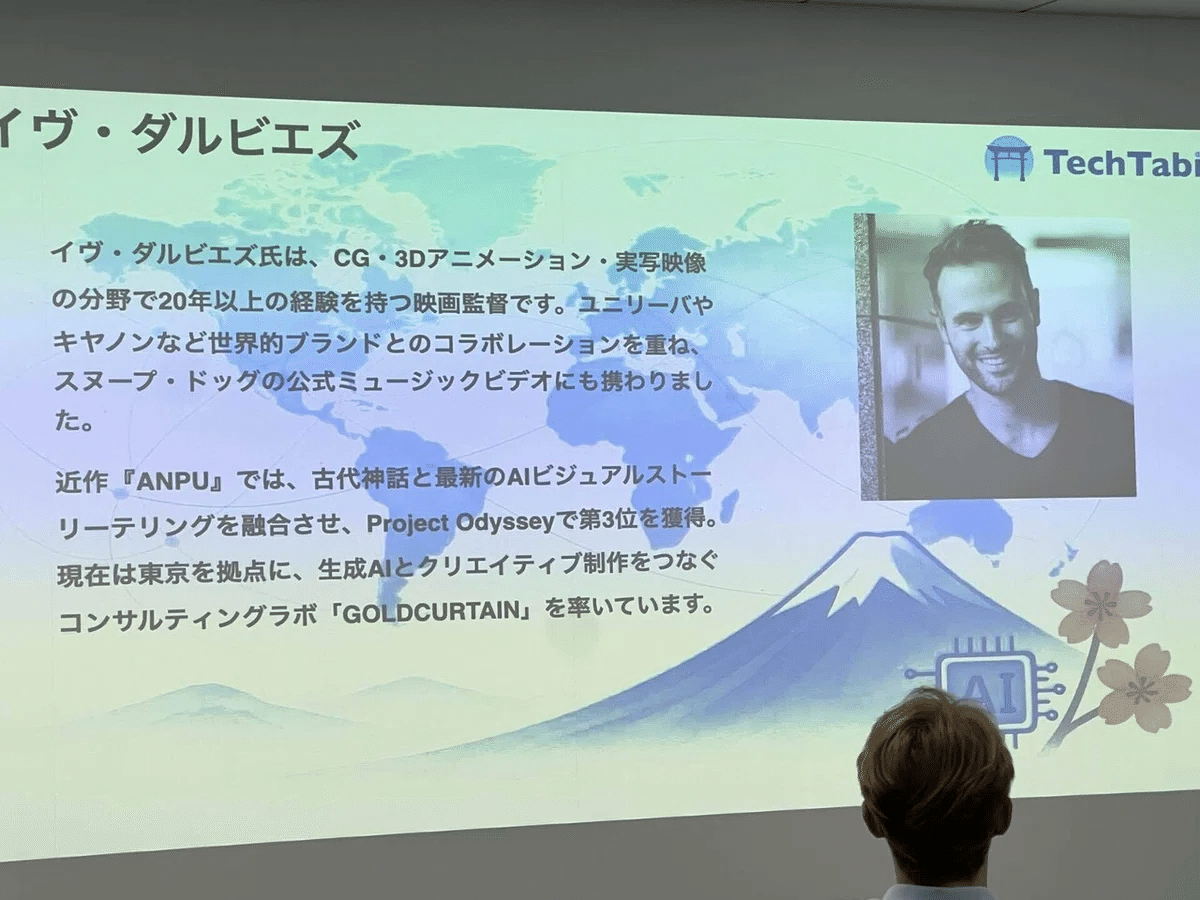 イヴ・ダルビエズ

TechTabi

イヴ・ダルビエズ氏は、CG・3Dアニメーション・実写映像の分野で20年以上の経験を持つ映画監督です。ユニリーバやキヤノンなど世界的ブランドとのコラボレーションを重ね、スヌープ・ドッグの公式ミュージックビデオにも携わりました。

近作『ANPU』では、古代神話と最新のAIビジュアルストーリーテリングを融合させ、Project Odysseyで第3位を獲得。現在は東京を拠点に、生成AIとクリエイティブ制作をつなぐコンサルティングラボ「GOLDCURTAIN」を率いています。

AI